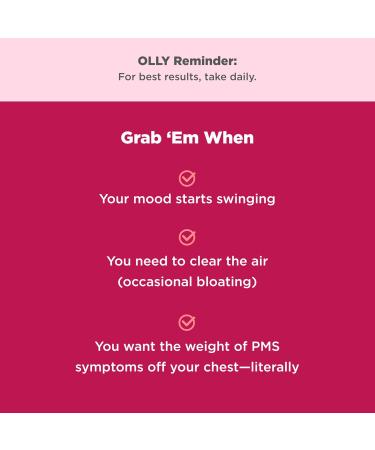 OLLY Reminder:
For best results, take daily.

Grab ‘Em When

Your mood starts swinging

You need to clear the air (occasional bloating)

You want the weight of PMS symptoms off your chest—literally